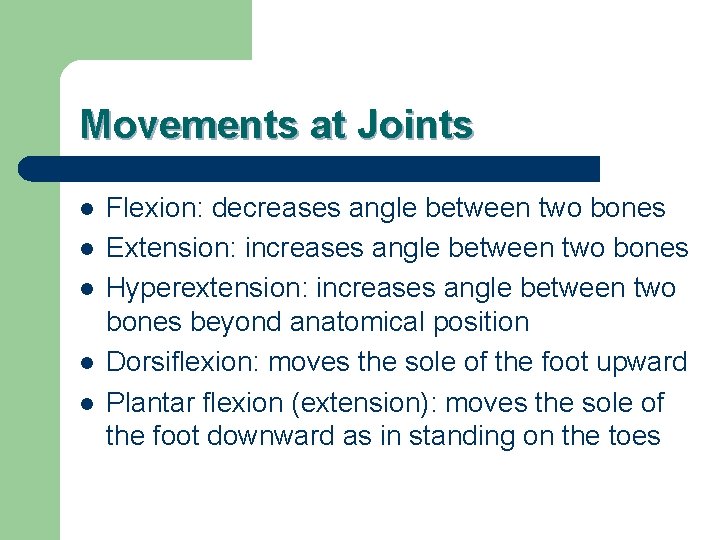 Movements at Joints

- Flexion: decreases angle between two bones
- Extension: increases angle between two bones
- Hyperextension: increases angle between two bones beyond anatomical position
- Dorsiflexion: moves the sole of the foot upward
- Plantar flexion (extension): moves the sole of the foot downward as in standing on the toes